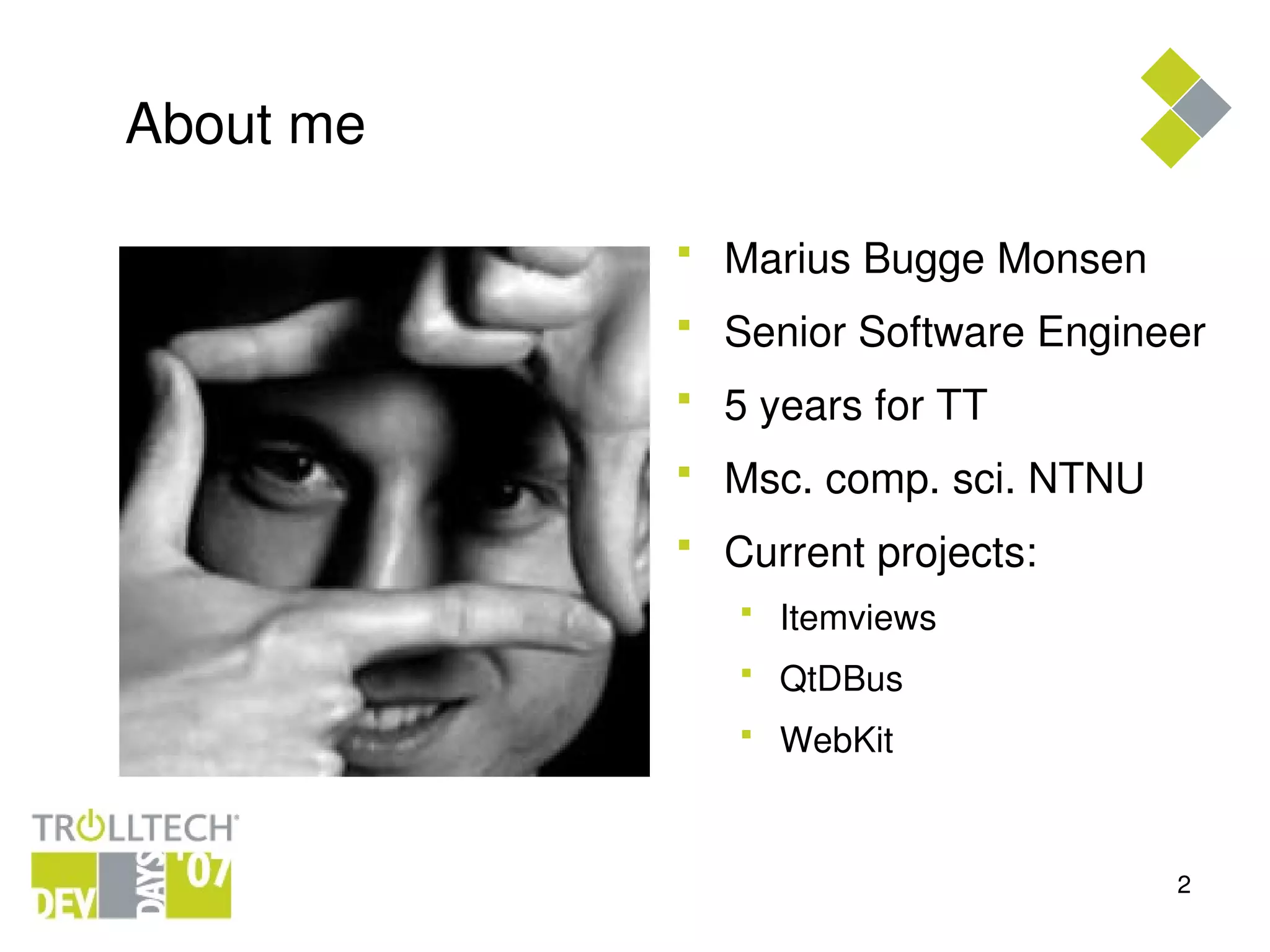 About me

- Marius Bugge Monsen
- Senior Software Engineer
- 5 years for TT
- Msc. comp. sci. NTNU
- Current projects:
  - Itemviews
  - QtDBus
  - WebKit

TROLLTECH
DEV DAYS '07

2